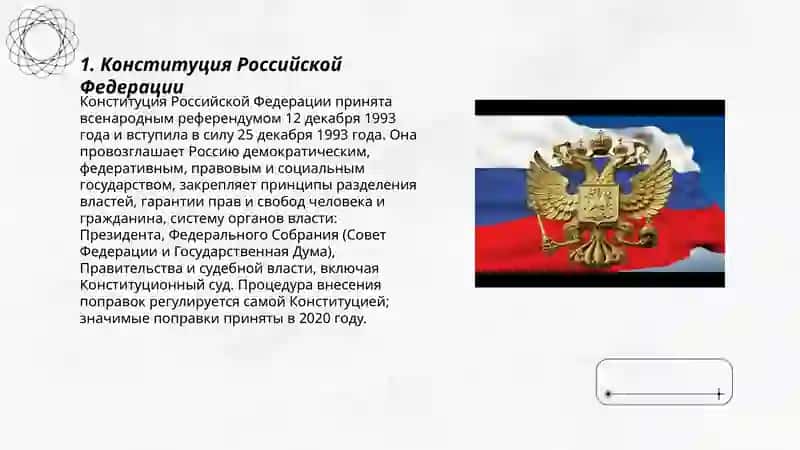 1. Конституция Российской Федерации

Конституция Российской Федерации принята всенародным референдумом 12 декабря 1993 года и вступила в силу 25 декабря 1993 года. Она провозглашает Россию демократическим, федеративным, правовым и социальным государством, закрепляет принципы разделения властей, гарантии прав и свобод человека и гражданина, систему органов власти: Президента, Федерального Собрания (Совет Федерации и Государственная Дума), Правительства и судебной власти, включая Конституционный суд. Процедура внесения поправок регулируется самой Конституцией; значимые поправки приняты в 2020 году.